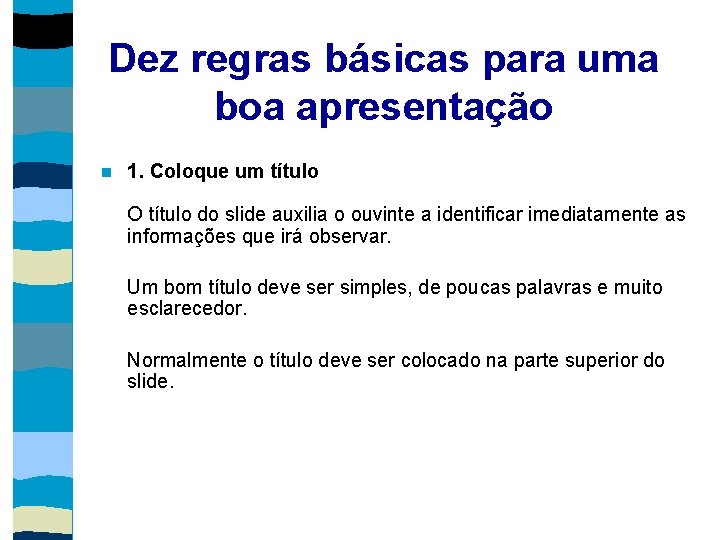 Dez regras básicas para uma boa apresentação

1. Coloque um título

O título do slide auxilia o ouvinte a identificar imediatamente as informações que irá observar.

Um bom título deve ser simples, de poucas palavras e muito esclarecedor.

Normalmente o título deve ser colocado na parte superior do slide.